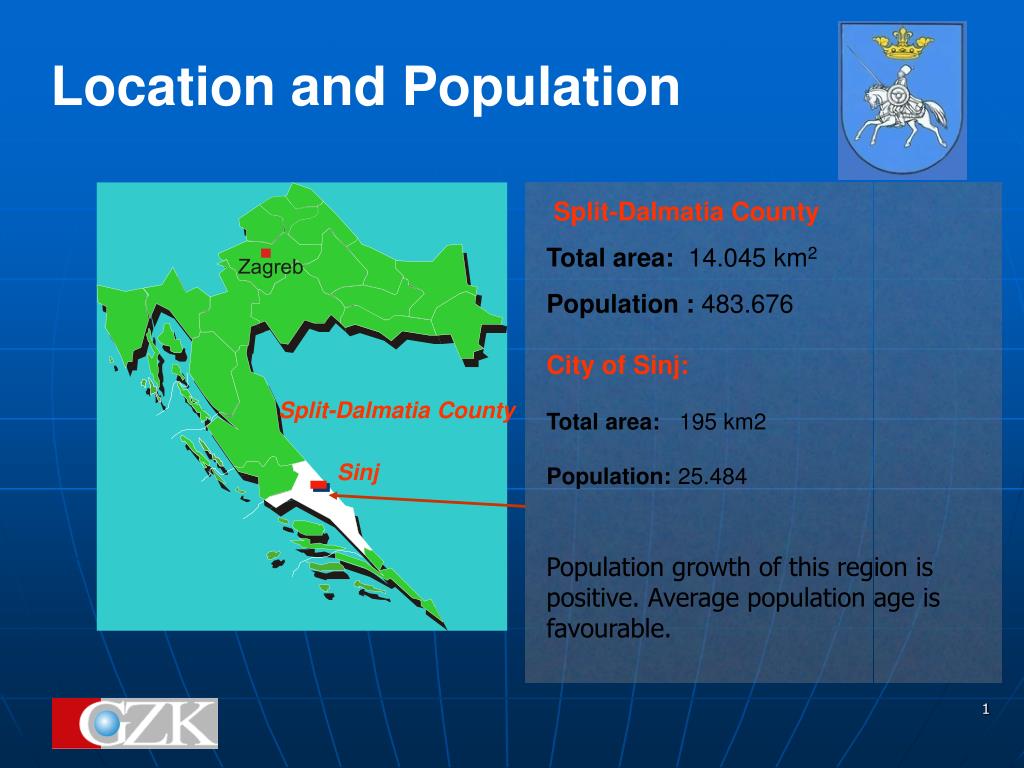 Location and Population

Zagreb

Split-Dalmatia County

Sinj

Split-Dalmatia County

Total area: 14.045 km$^2$

Population : 483.676

City of Sinj:

Total area: 195 km2

Population: 25.484

Population growth of this region is positive. Average population age is favourable.

GZK

1